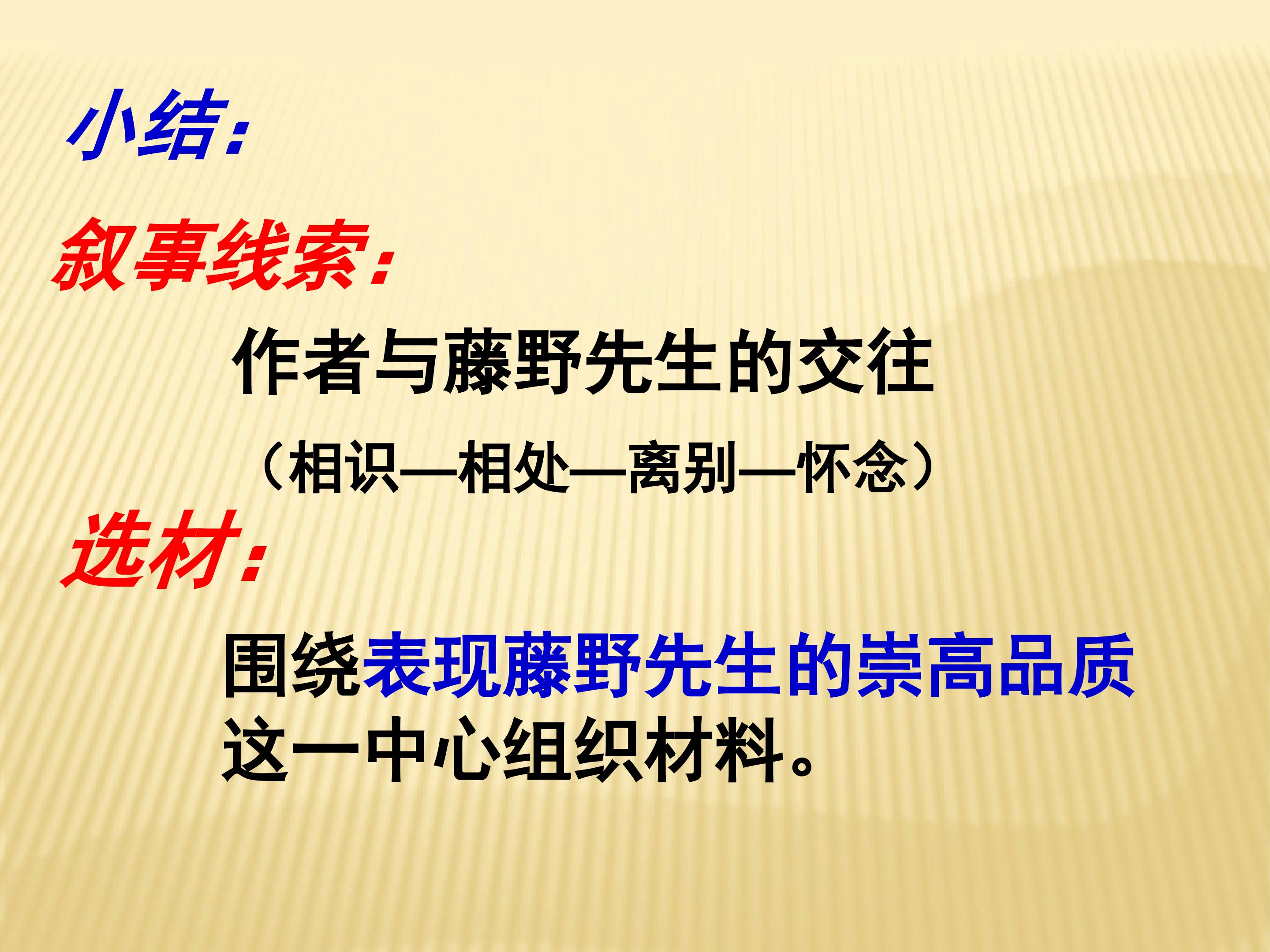 小结:

叙事线索:

作者与藤野先生的交往

（相识—相处—离别—怀念）

选材:

围绕表现藤野先生的崇高品质这一中心组织材料。